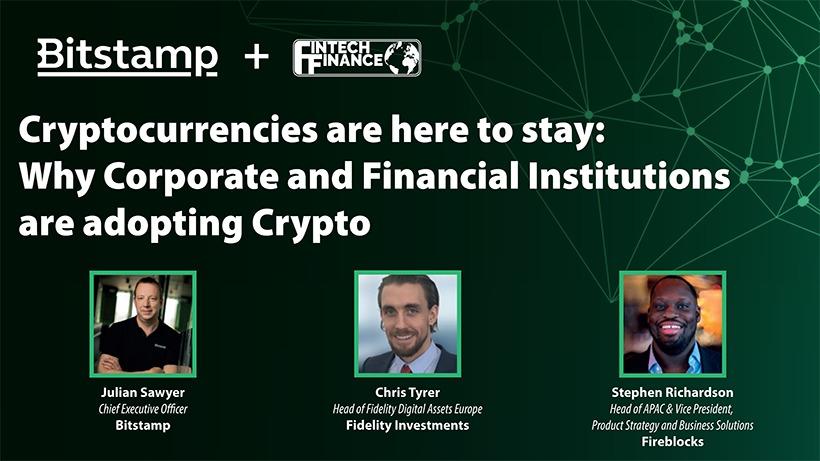 Bitstamp + FINTECH FINANCE

Cryptocurrencies are here to stay: Why Corporate and Financial Institutions are adopting Crypto

Julian Sawyer
Chief Executive Officer
Bitstamp

Chris Tyrer
Head of Fidelity Digital Assets Europe
Fidelity Investments

Stephen Richardson
Head of APAC & Vice President, Product Strategy and Business Solutions
Fireblocks